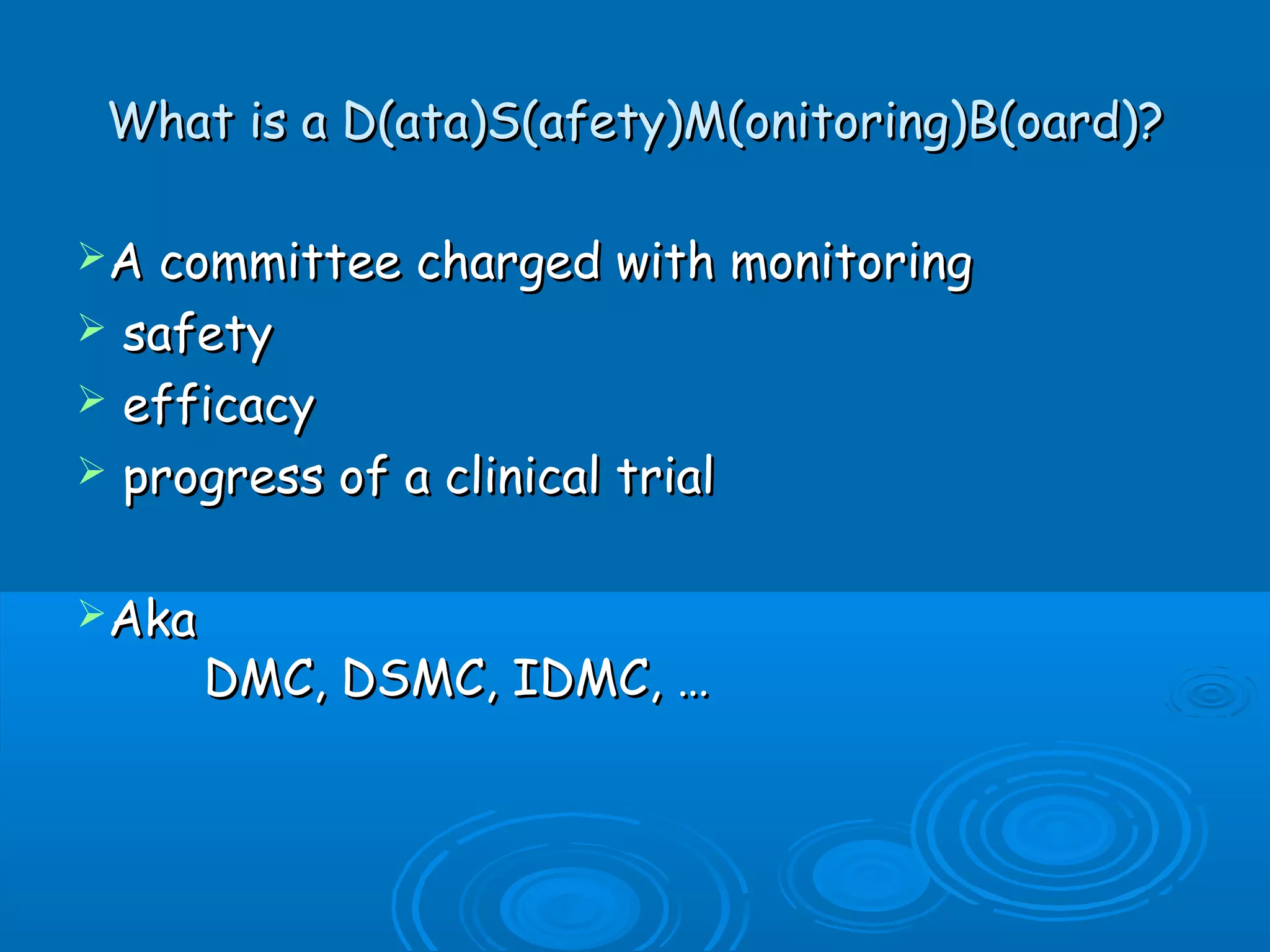 What is a D(ata)S(afety)M(onitoring)B(oard)?

➢ A committee charged with monitoring
➢ safety
➢ efficacy
➢ progress of a clinical trial

➢ Aka
DMC, DSMC, IDMC, ...